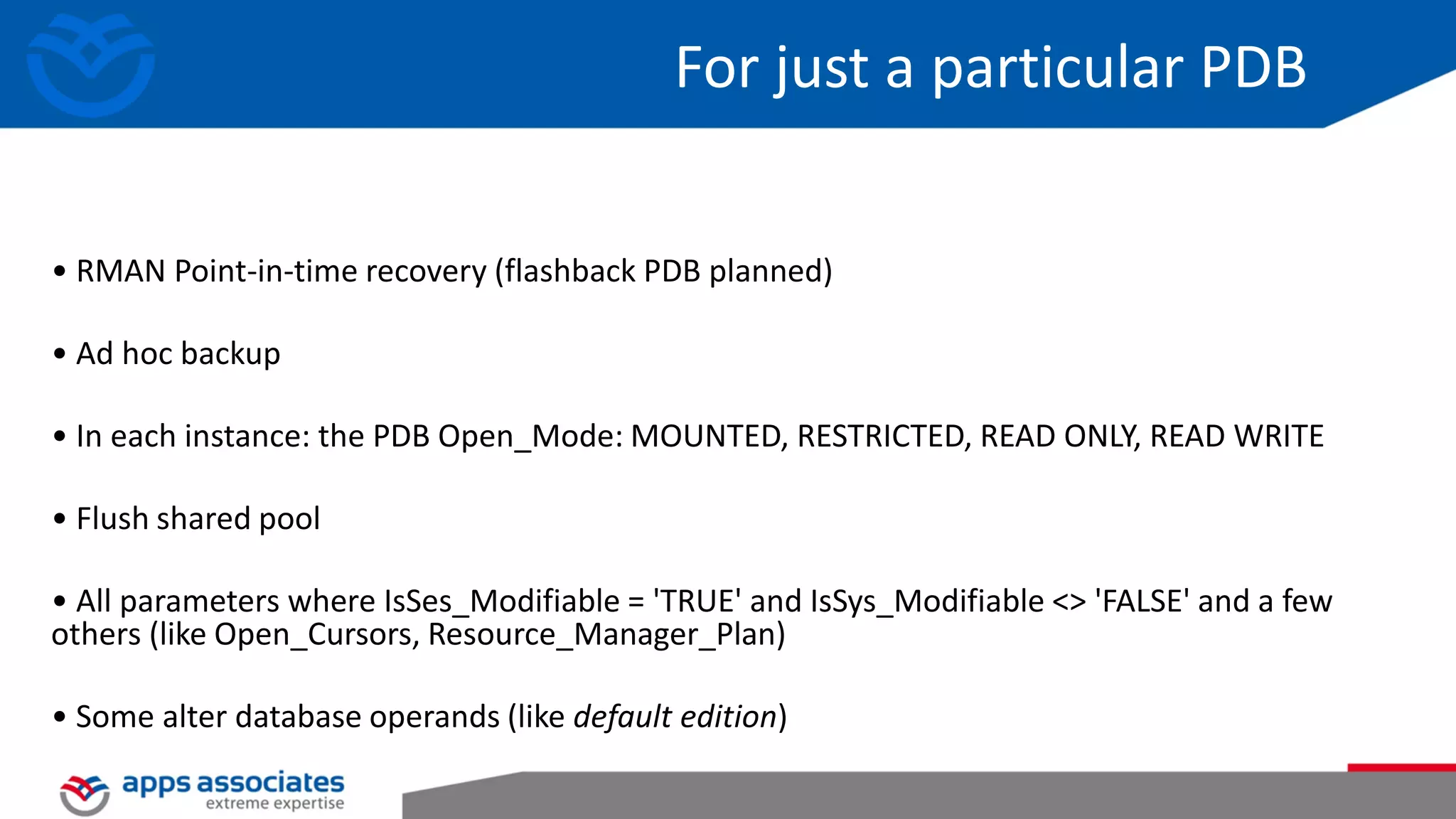 For just a particular PDB

• RMAN Point-in-time recovery (flashback PDB planned)

• Ad hoc backup

• In each instance: the PDB Open_Mode: MOUNTED, RESTRICTED, READ ONLY, READ WRITE

• Flush shared pool

• All parameters where IsSes_Modifiable = 'TRUE' and IsSys_Modifiable <> 'FALSE' and a few others (like Open_Cursors, Resource_Manager_Plan)

• Some alter database operands (like default edition)

apps associates
extreme expertise